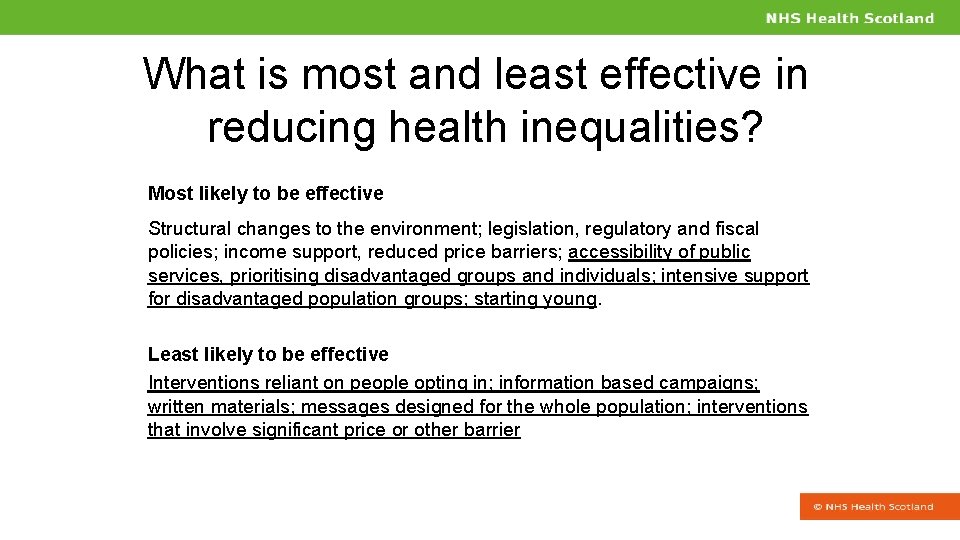 NHS Health Scotland

What is most and least effective in reducing health inequalities?

Most likely to be effective

Structural changes to the environment; legislation, regulatory and fiscal policies; income support, reduced price barriers; accessibility of public services, prioritising disadvantaged groups and individuals; intensive support for disadvantaged population groups; starting young.

Least likely to be effective

Interventions reliant on people opting in; information based campaigns; written materials; messages designed for the whole population; interventions that involve significant price or other barrier

© NHS Health Scotland